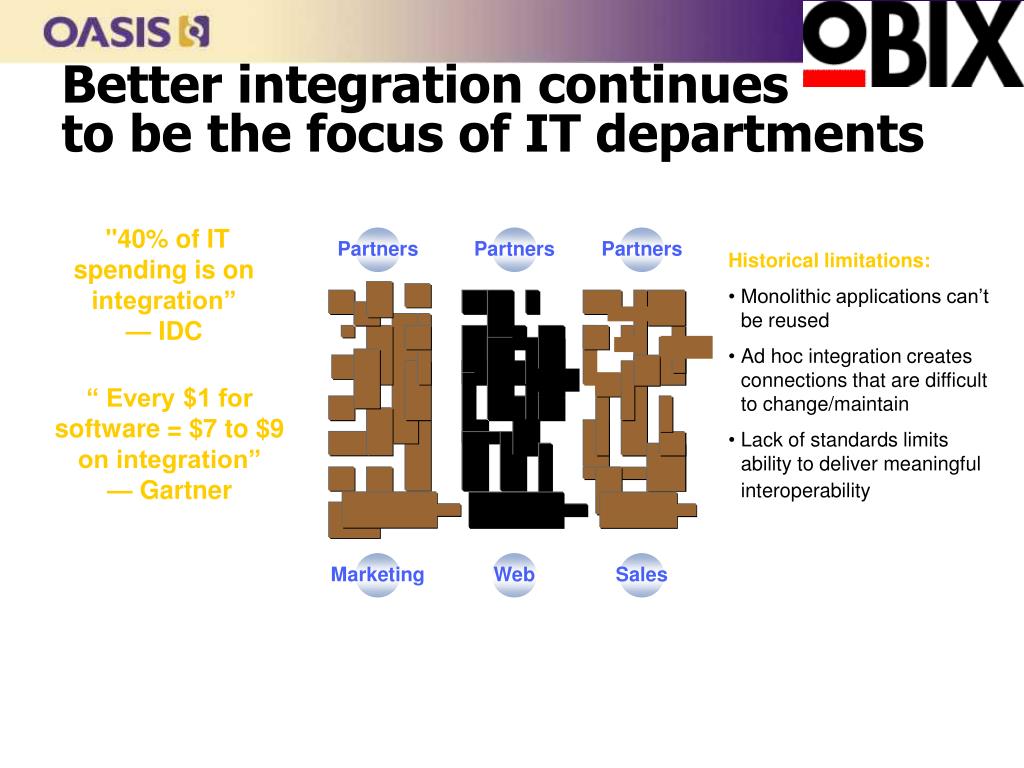 OASIS

OBIX

Better integration continues to be the focus of IT departments

"40% of IT spending is on integration”
— IDC

“ Every $1 for software = $7 to $9 on integration”
— Gartner

Partners

Partners

Partners

Marketing

Web

Sales

Historical limitations:

• Monolithic applications can’t be reused

• Ad hoc integration creates connections that are difficult to change/maintain

• Lack of standards limits ability to deliver meaningful interoperability